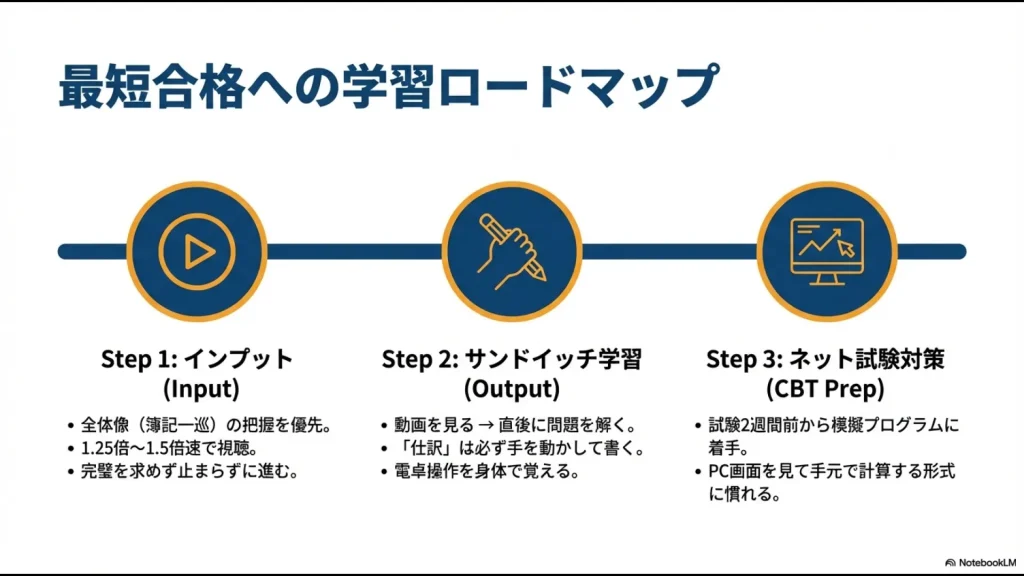 最短合格への学習ロードマップ

Step 1: インプット (Input)

• 全体像（簿記一巡）の把握を優先。
• 1.25倍〜1.5倍速で視聴。
• 完璧を求めず止まらずに進む。

Step 2: サンドイッチ学習 (Output)

• 動画を見る → 直後に問題を解く。
• 「仕訳」は必ず手を動かして書く。
• 電卓操作を身体で覚える。

Step 3: ネット試験対策 (CBT Prep)

• 試験2週間前から模擬プログラムに着手。
• PC画面を見て手元で計算する形式に慣れる。

NotebookLM